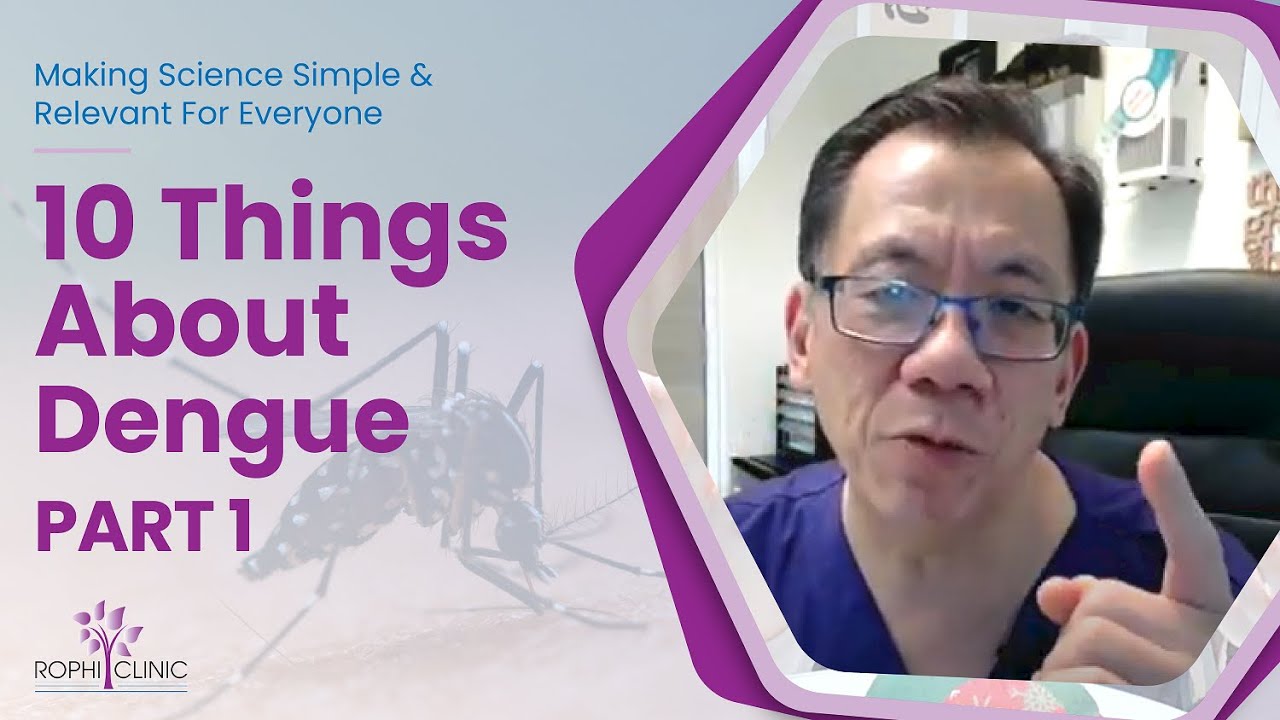 Making Science Simple & Relevant For Everyone

10 Things About Dengue

PART 1

ROPHI CLINIC